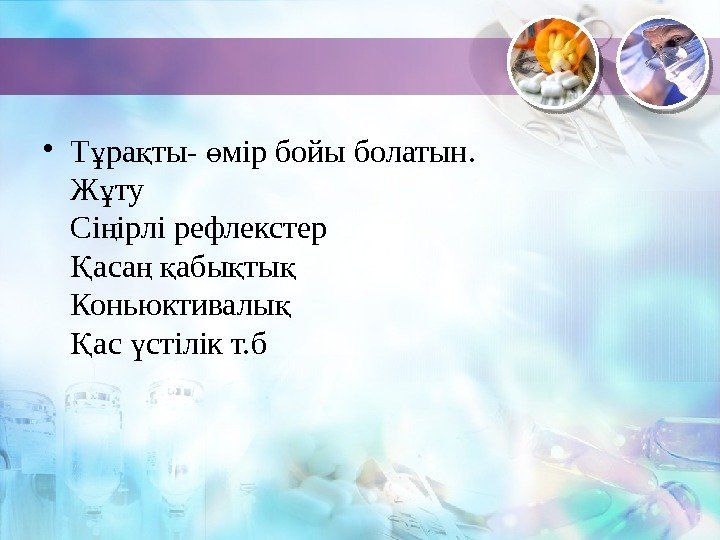 • Тұрақты- өмір бойы болатын.
Жұту
Сіңірлі рефлекстер
Қасаң қабықтық
Коньюктивалық
Қас үстілік т.б